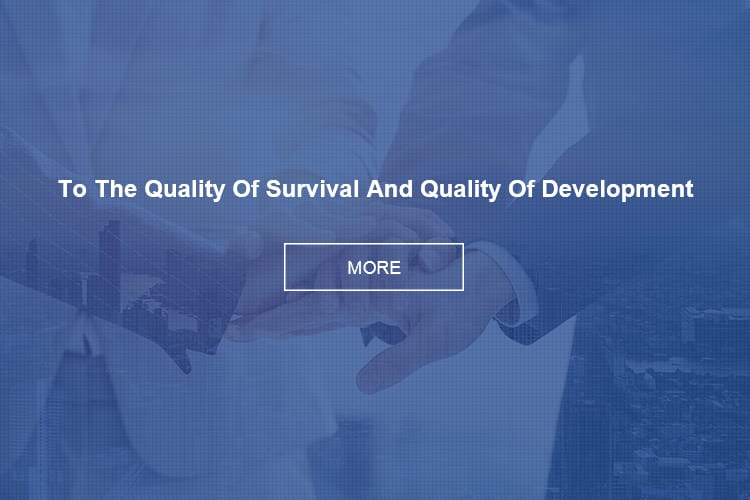 To The Quality Of Survival And Quality Of Development

MORE